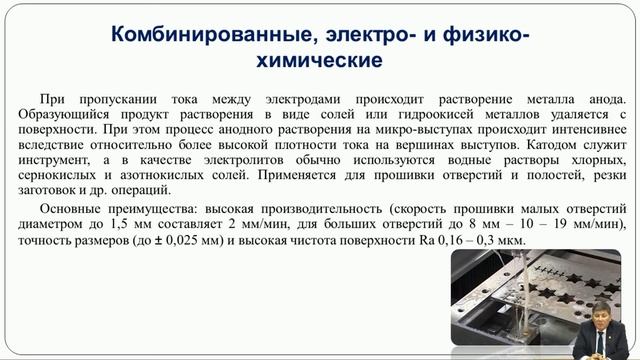 Комбинированные, электро- и физико-химические

При пропускании тока между электродами происходит растворение металла анода. Образующийся продукт растворения в виде солей или гидроокисей металлов удаляется с поверхности. При этом процесс анодного растворения на микро-выступах происходит интенсивнее вследствие относительно более высокой плотности тока на вершинах выступов. Катодом служит инструмент, а в качестве электролитов обычно используются водные растворы хлорных, сернокислых и азотнокислых солей. Применяется для прошивки отверстий и полостей, резки заготовок и др. операций.

Основные преимущества: высокая производительность (скорость прошивки малых отверстий диаметром до 1,5 мм составляет 2 мм/мин, для больших отверстий до 8 мм – 10 – 19 мм/мин), точность размеров (до ± 0,025 мм) и высокая чистота поверхности Ra 0,16 – 0,3 мкм.